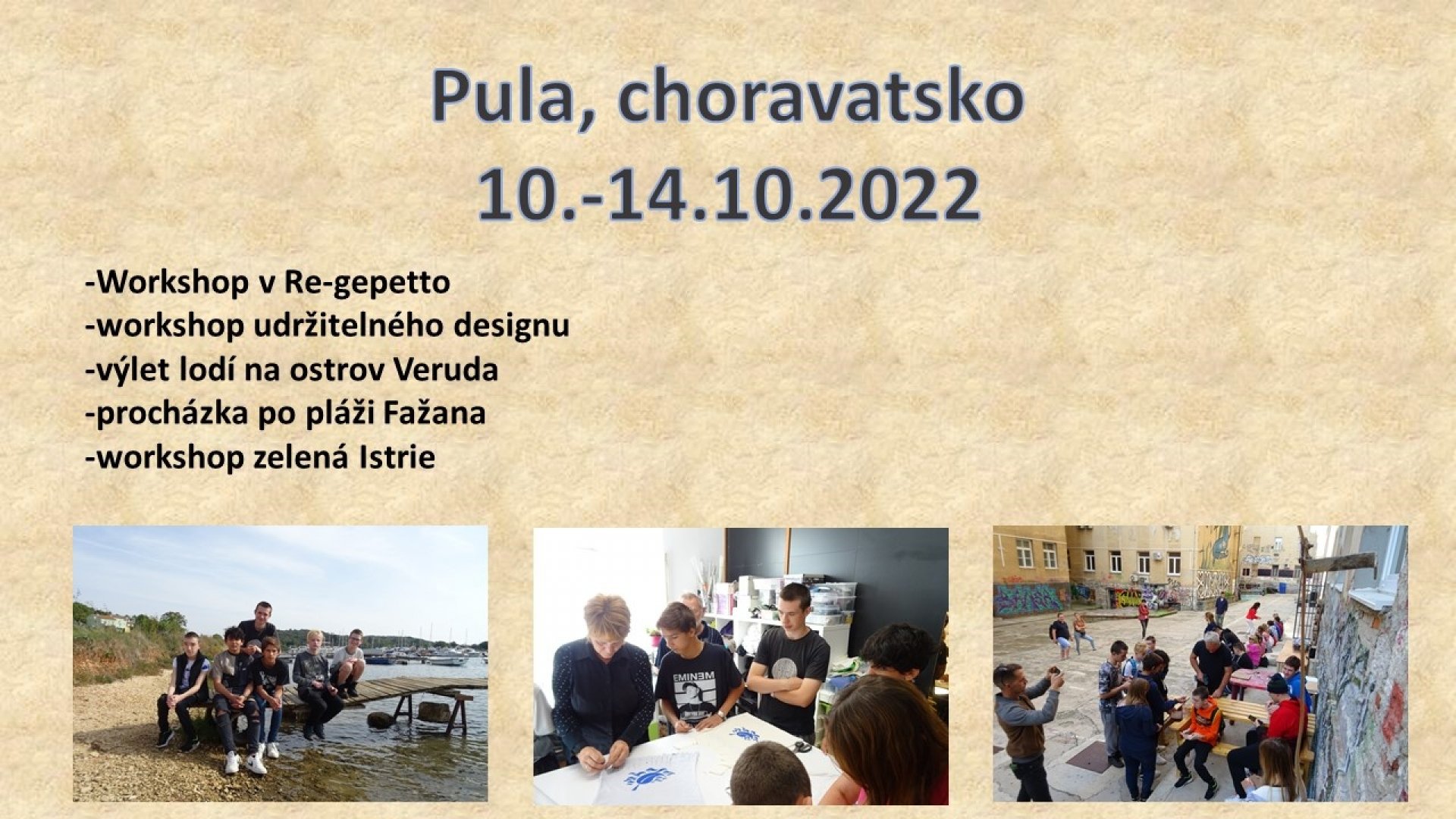 Pula, choravatsko
10.-14.10.2022

-Workshop v Re-gepetto
-workshop udržitelného designu
-výlet lodí na ostrov Veruda
-procházka po pláži Fažana
-workshop zelená Istrie

EMINEM